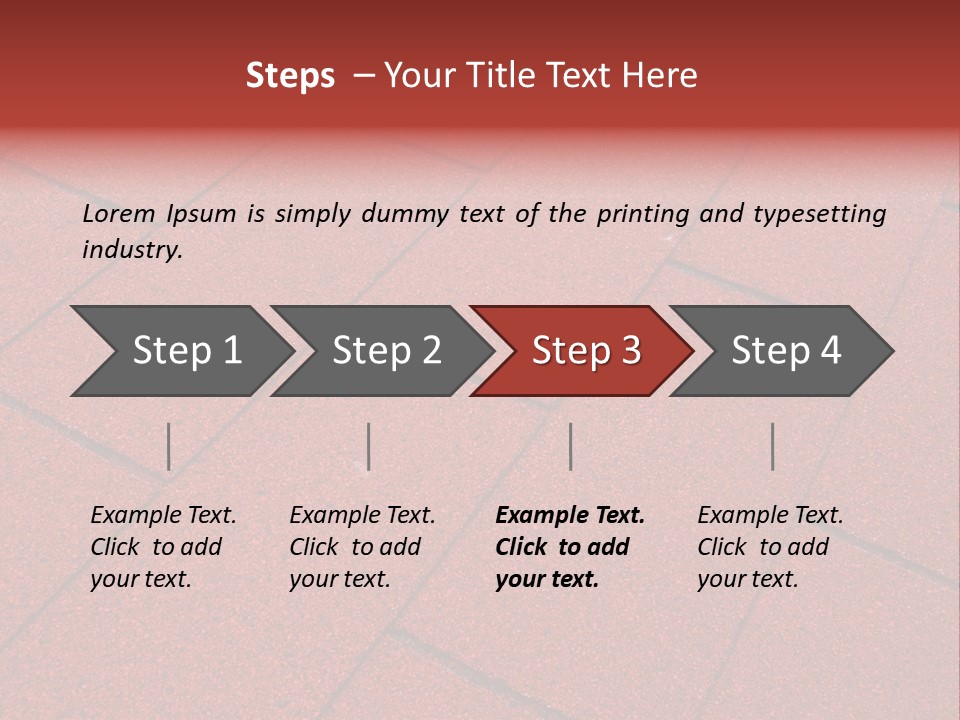 Steps – Your Title Text Here

Lorem Ipsum is simply dummy text of the printing and typesetting industry.

Step 1

Step 2

Step 3

Step 4

Example Text. Click to add your text.

Example Text. Click to add your text.

Example Text. Click to add your text.

Example Text. Click to add your text.